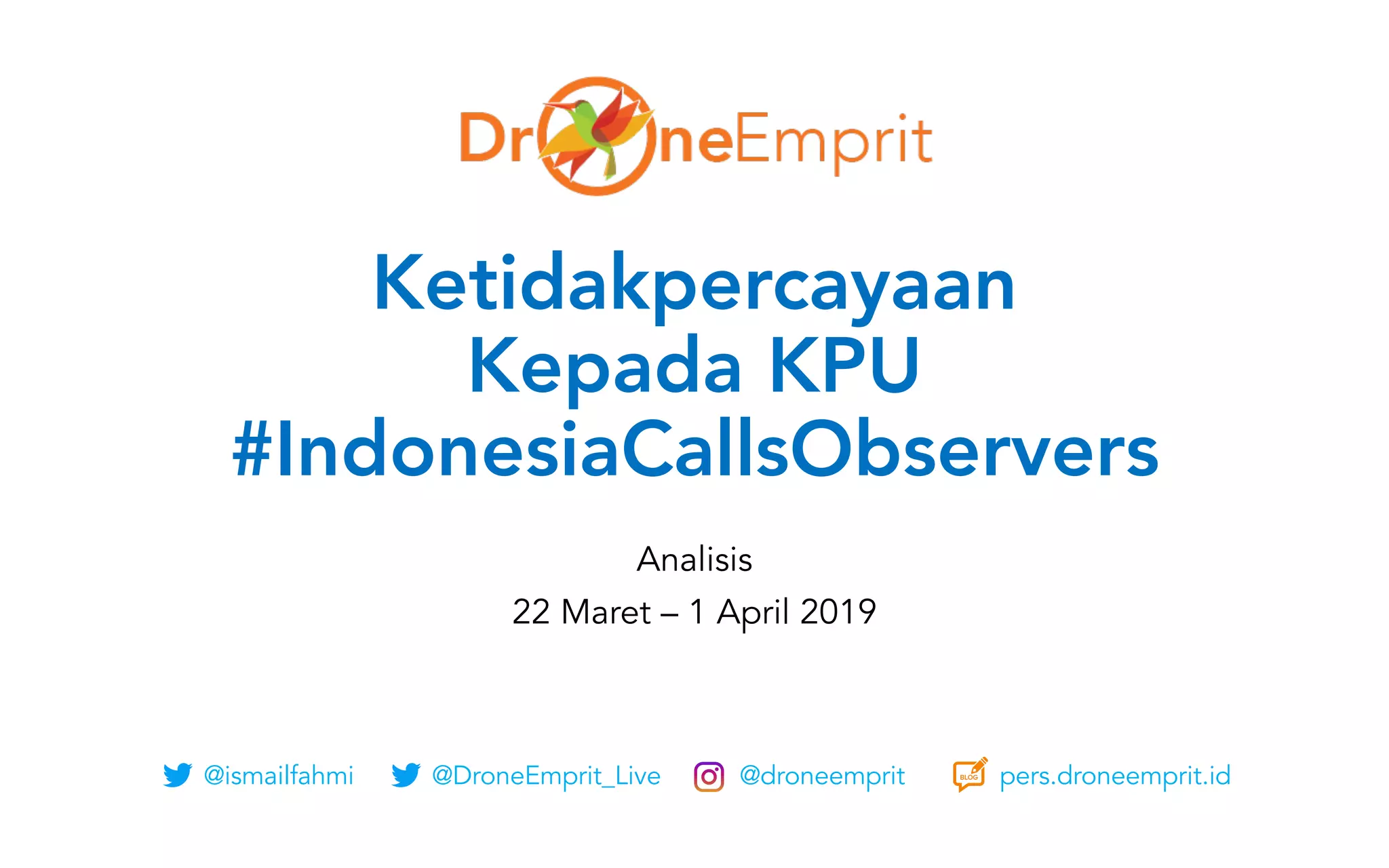 DroneEmprit

Ketidakpercayaan Kepada KPU #IndonesiaCallsObservers

Analisis

22 Maret – 1 April 2019

@ismailfahmi @DroneEmprit_Live @droneemprit BLOG pers.droneemprit.id